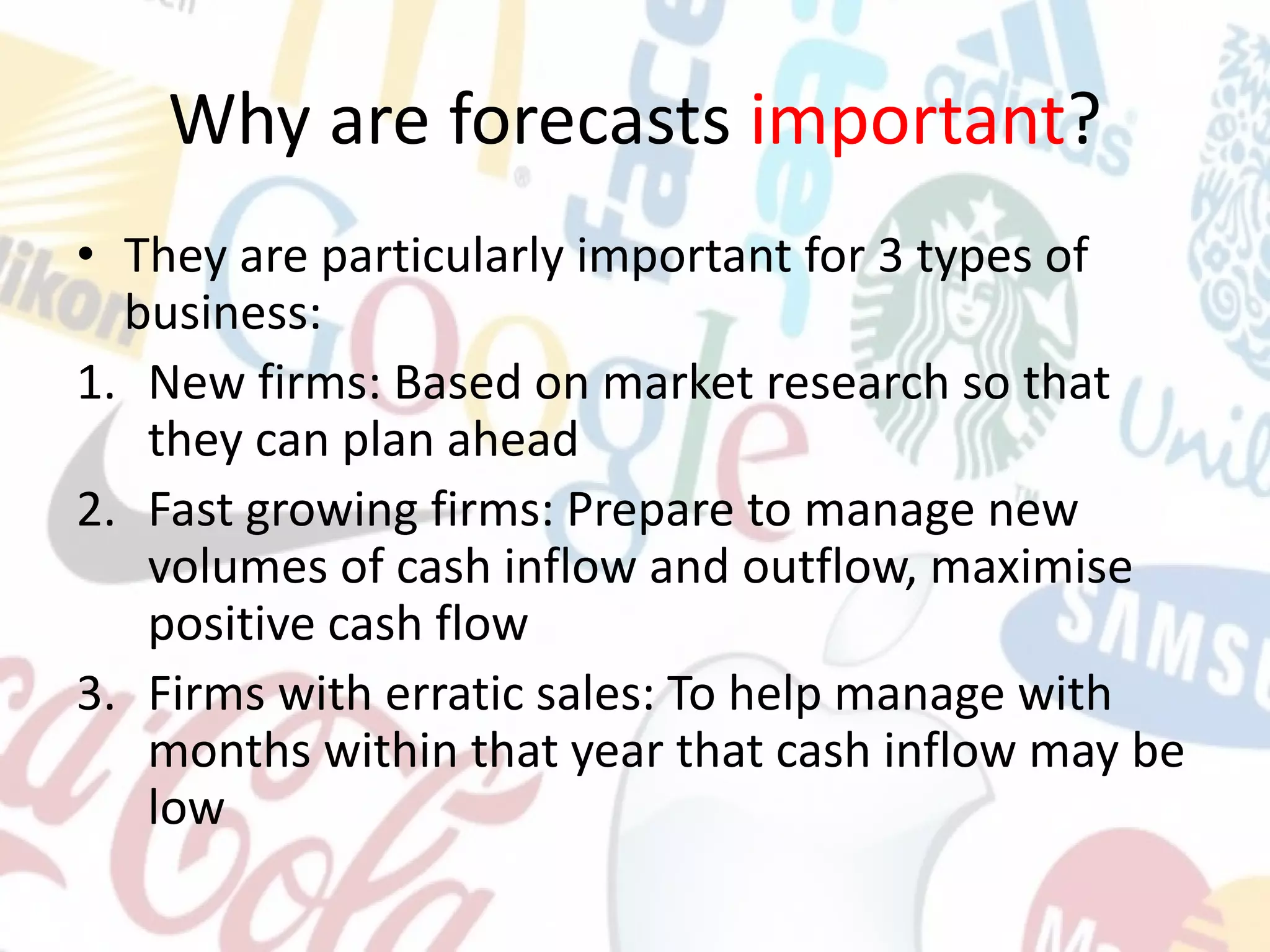 Why are forecasts important?

• They are particularly important for 3 types of business:

1. New firms: Based on market research so that they can plan ahead
2. Fast growing firms: Prepare to manage new volumes of cash inflow and outflow, maximise positive cash flow
3. Firms with erratic sales: To help manage with months within that year that cash inflow may be low